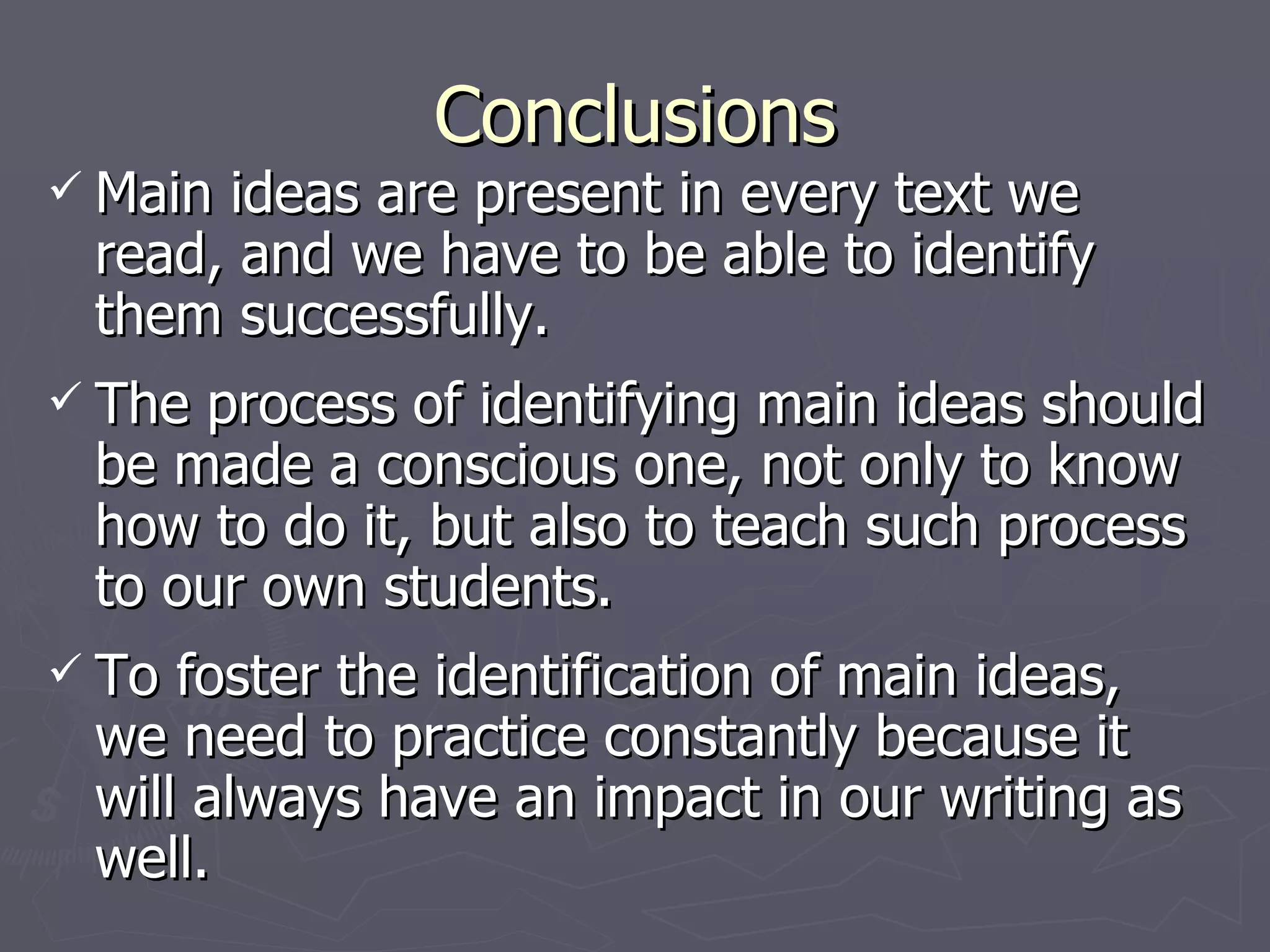 Conclusions

✓ Main ideas are present in every text we read, and we have to be able to identify them successfully.

✓ The process of identifying main ideas should be made a conscious one, not only to know how to do it, but also to teach such process to our own students.

✓ To foster the identification of main ideas, we need to practice constantly because it will always have an impact in our writing as well.